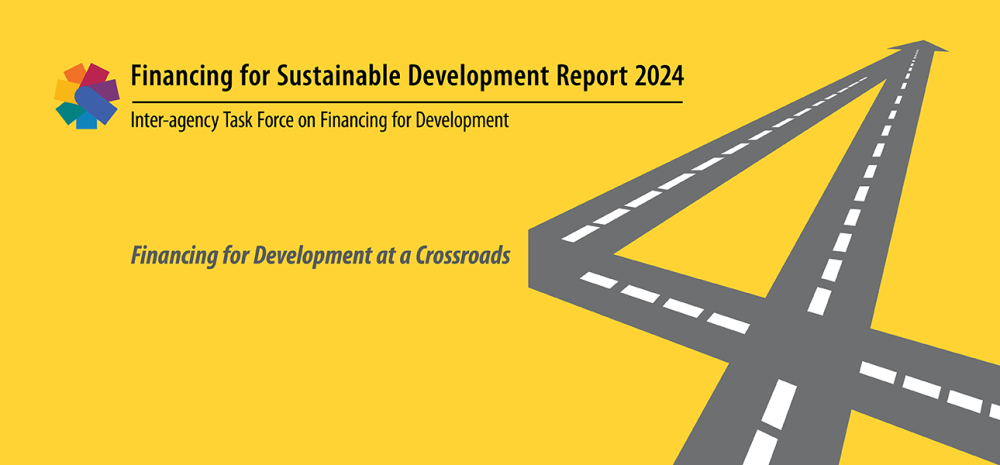 Financing for Sustainable Development Report 2024

Inter-agency Task Force on Financing for Development

Financing for Development at a Crossroads